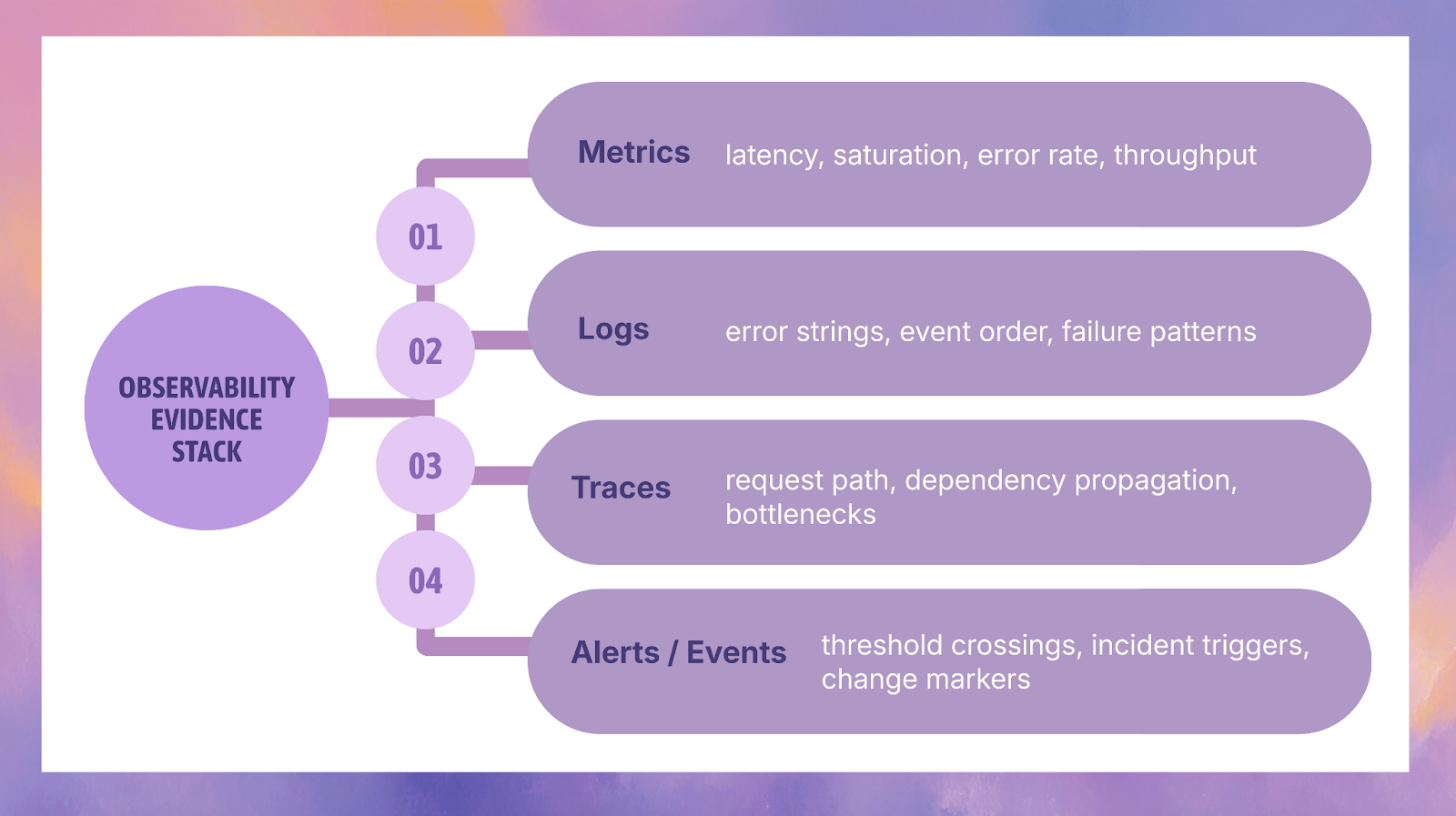 OBSERVABILITY EVIDENCE STACK

01

Metrics latency, saturation, error rate, throughput

02

Logs error strings, event order, failure patterns

03

Traces request path, dependency propagation, bottlenecks

04

Alerts / Events threshold crossings, incident triggers, change markers